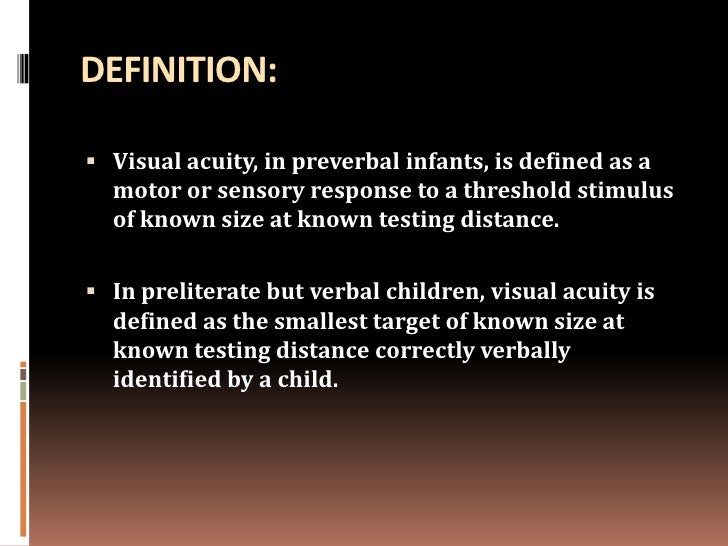 DEFINITION:

▪ Visual acuity, in preverbal infants, is defined as a motor or sensory response to a threshold stimulus of known size at known testing distance.

▪ In preliterate but verbal children, visual acuity is defined as the smallest target of known size at known testing distance correctly verbally identified by a child.